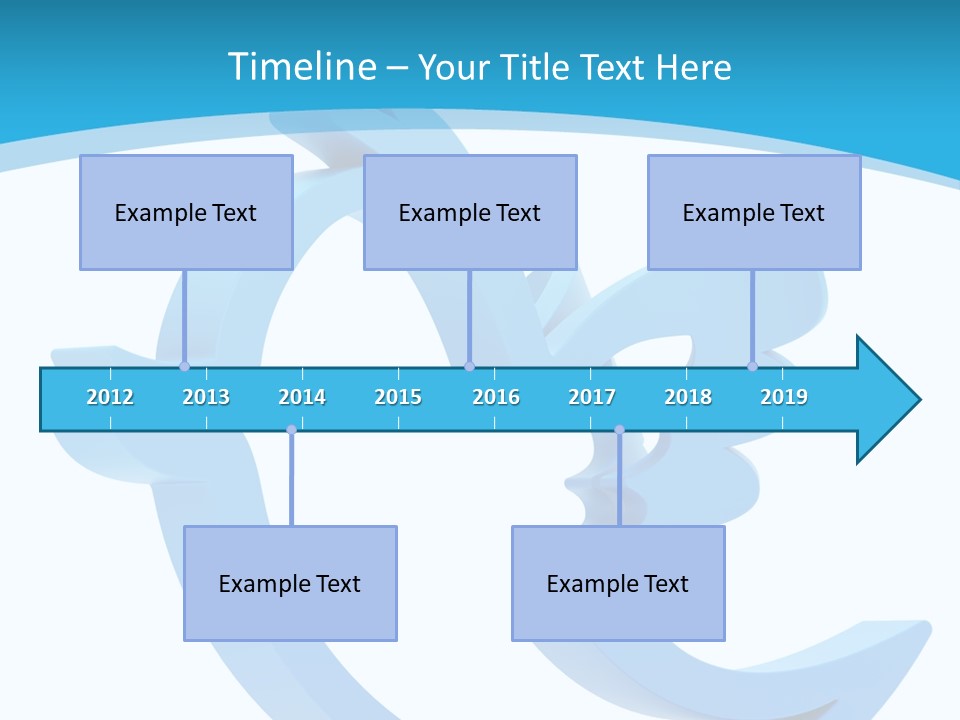 Timeline – Your Title Text Here

Example Text

Example Text

Example Text

2012 2013 2014 2015 2016 2017 2018 2019

Example Text

Example Text